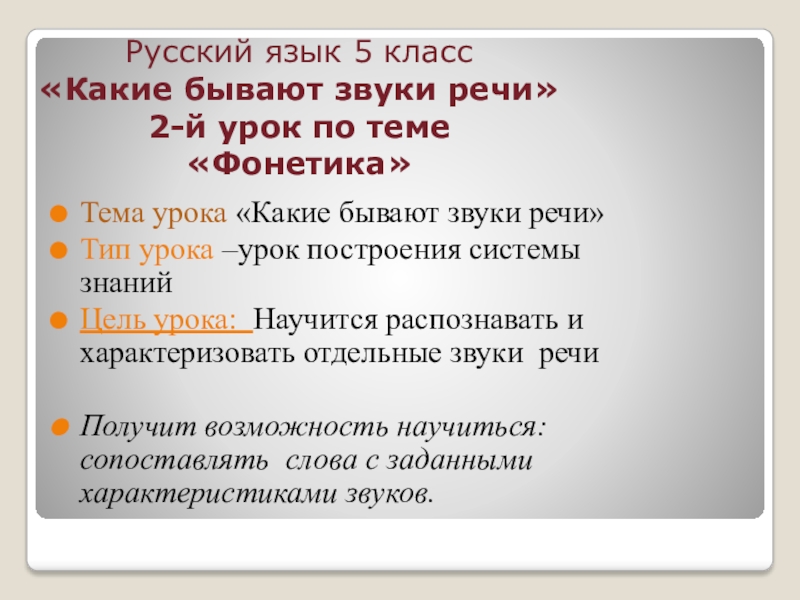 Русский язык 5 класс
«Какие бывают звуки речи»
2-й урок по теме
«Фонетика»

Тема урока «Какие бывают звуки речи»

Тип урока –урок построения системы знаний

Цель урока: Научится распознавать и характеризовать отдельные звуки речи

Получит возможность научиться: сопоставлять слова с заданными характеристиками звуков.